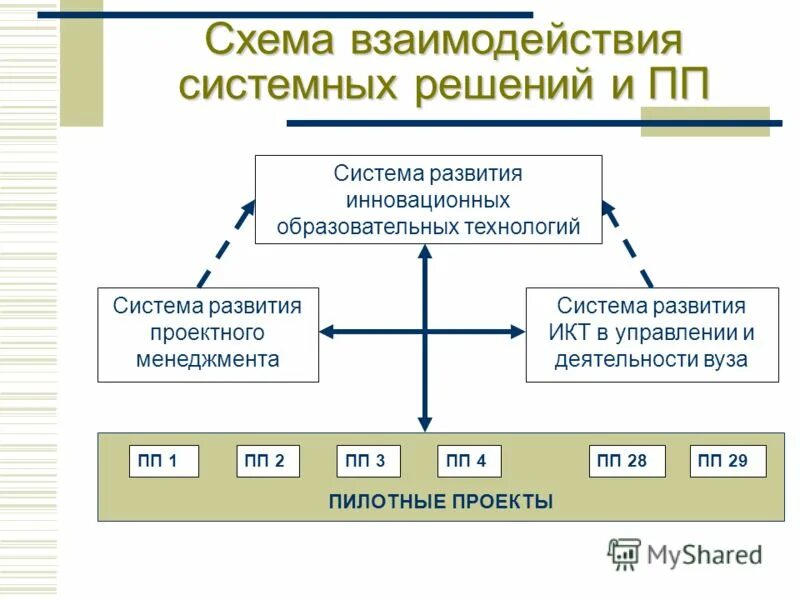 Схема взаимодействия системных решений и ПП

Система развития инновационных образовательных технологий

Система развития проектного менеджмента

Система развития ИКТ в управлении и деятельности вуза

ПП 1

ПП 2

ПП 3

ПП 4

ПП 28

ПП 29

ПИЛОТНЫЕ ПРОЕКТЫ

MyShared